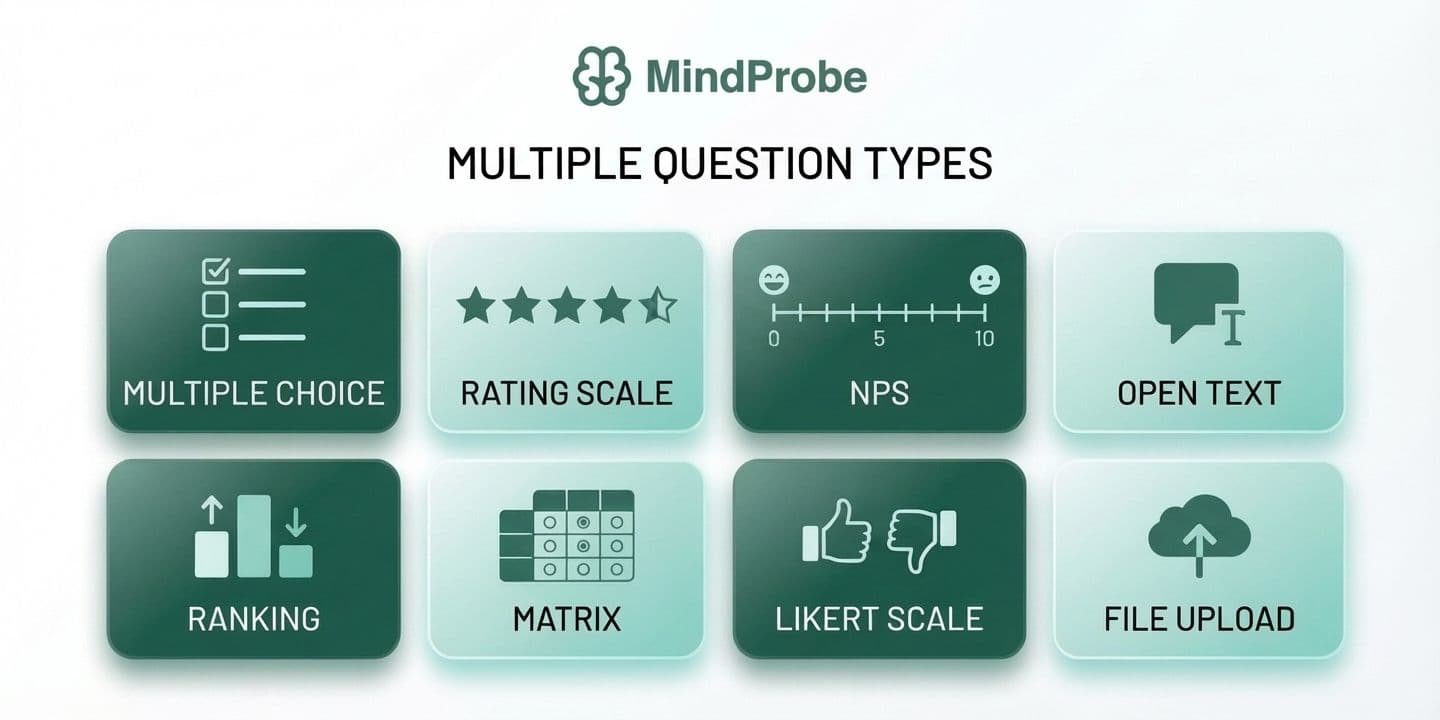 MindProbe

MULTIPLE QUESTION TYPES

MULTIPLE CHOICE

RATING SCALE

0 5 10

NPS

OPEN TEXT

RANKING

MATRIX

LIKERT SCALE

FILE UPLOAD